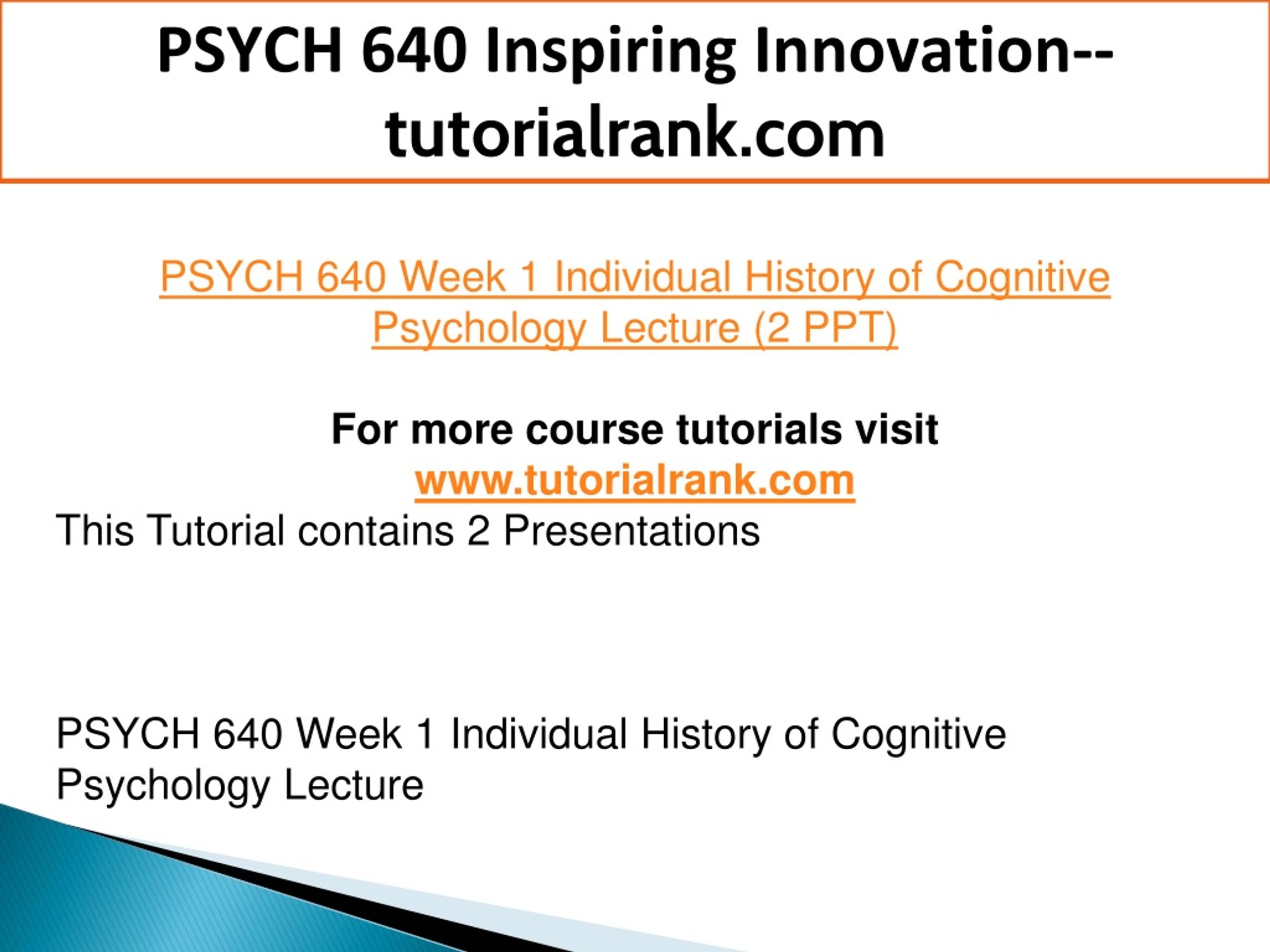 PSYCH 640 Inspiring Innovation--tutorialrank.com

PSYCH 640 Week 1 Individual History of Cognitive Psychology Lecture (2 PPT)

For more course tutorials visit
www.tutorialrank.com

This Tutorial contains 2 Presentations

PSYCH 640 Week 1 Individual History of Cognitive Psychology Lecture